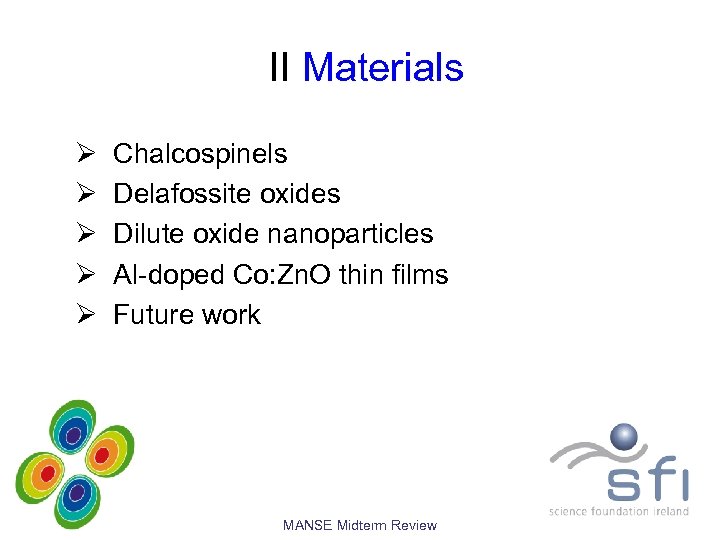 II Materials

➢ Chalcospinels
➢ Delafossite oxides
➢ Dilute oxide nanoparticles
➢ Al-doped Co:ZnO thin films
➢ Future work

sfi
science foundation ireland

MANSE Midterm Review